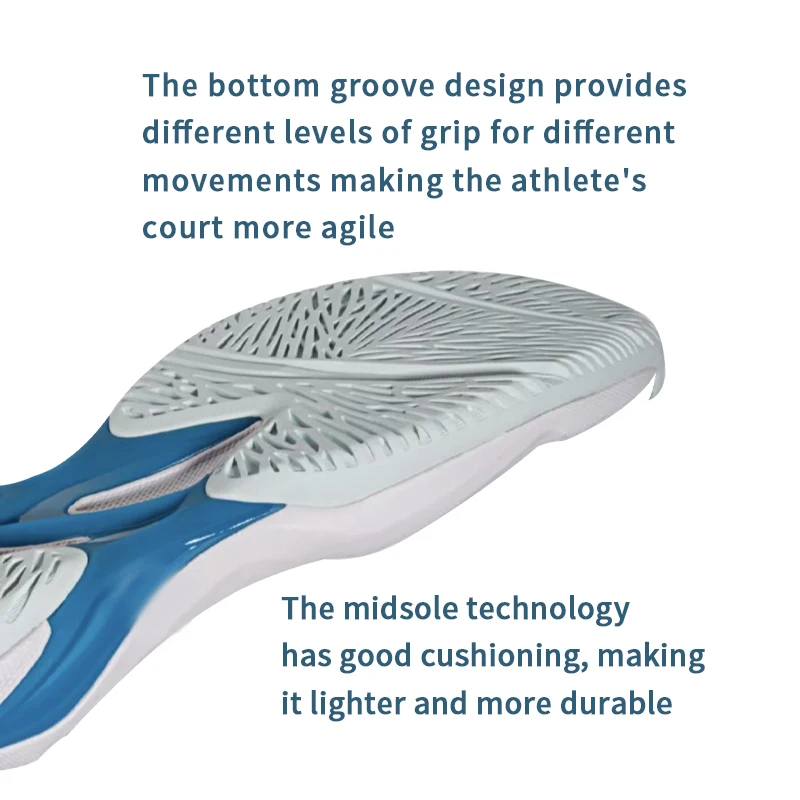 The bottom groove design provides different levels of grip for different movements making the athlete's court more agile

The midsole technology has good cushioning, making it lighter and more durable